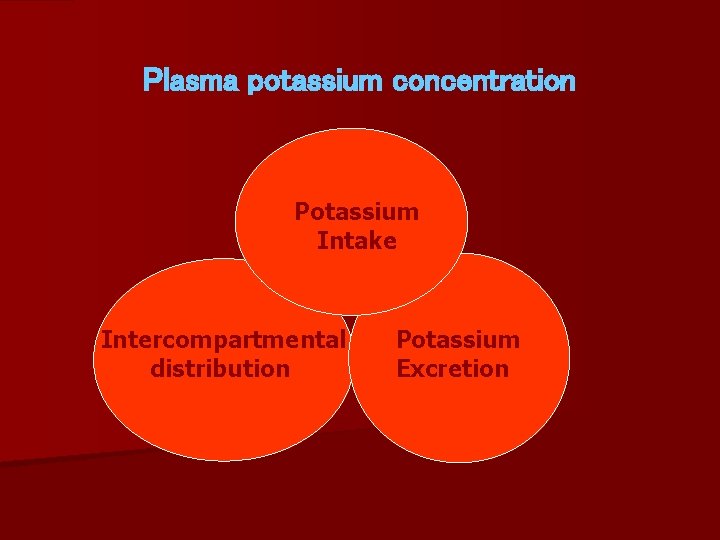 Plasma potassium concentration

Potassium Intake

Intercompartmental distribution

Potassium Excretion